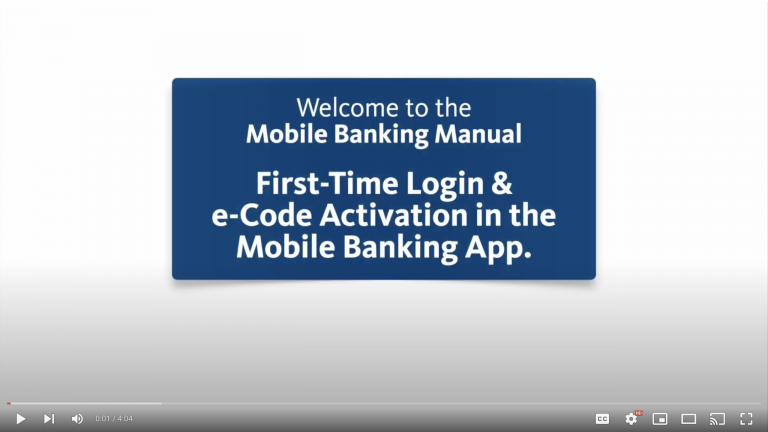 Welcome to the
Mobile Banking Manual

First-Time Login &
e-Code Activation in the
Mobile Banking App.

0:01 / 4:04

CC

HD